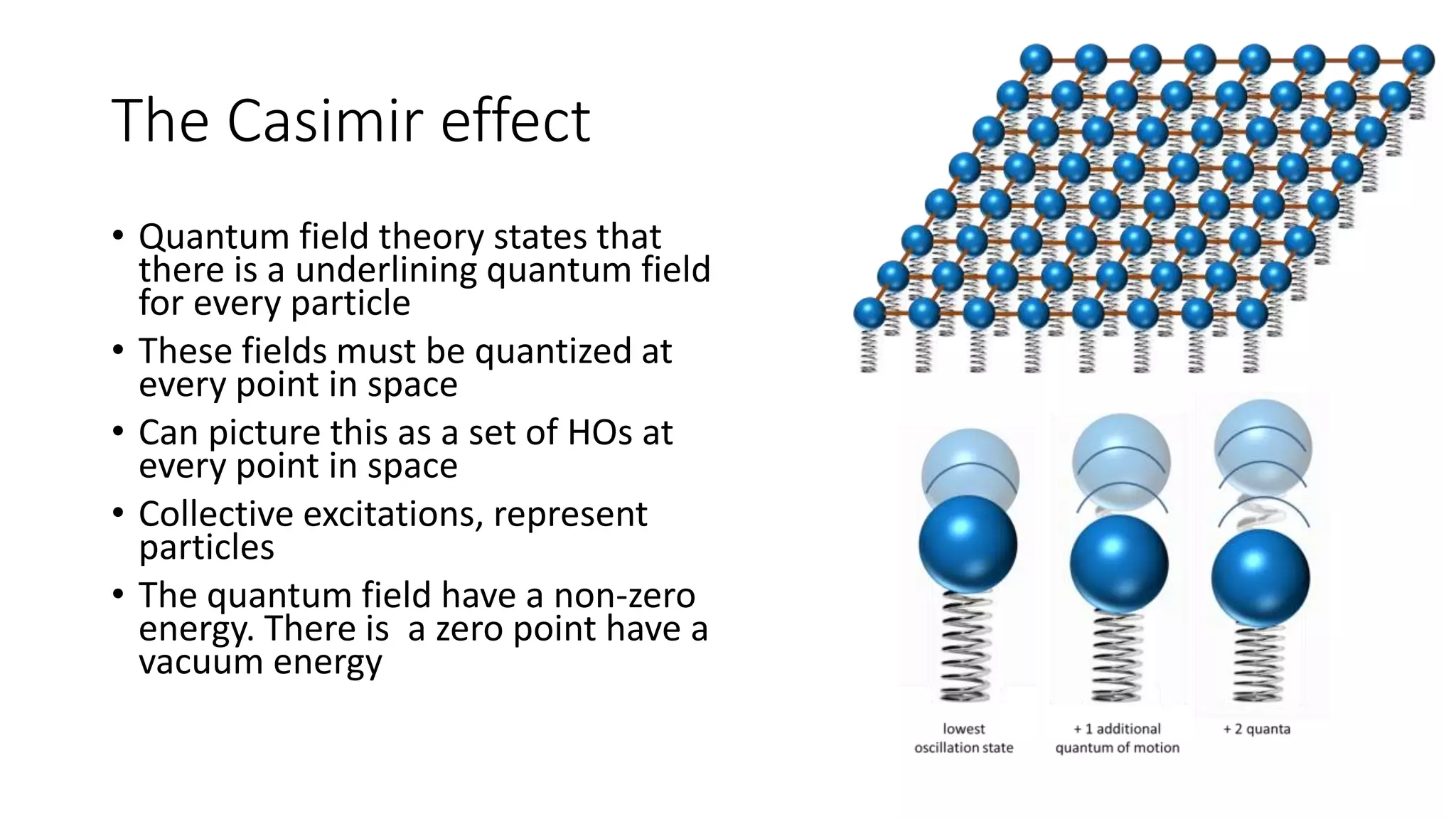 The Casimir effect

• Quantum field theory states that there is a underlining quantum field for every particle
• These fields must be quantized at every point in space
• Can picture this as a set of HOs at every point in space
• Collective excitations, represent particles
• The quantum field have a non-zero energy. There is  a zero point have a vacuum energy

lowest oscillation state

+ 1 additional quantum of motion

+ 2 quanta